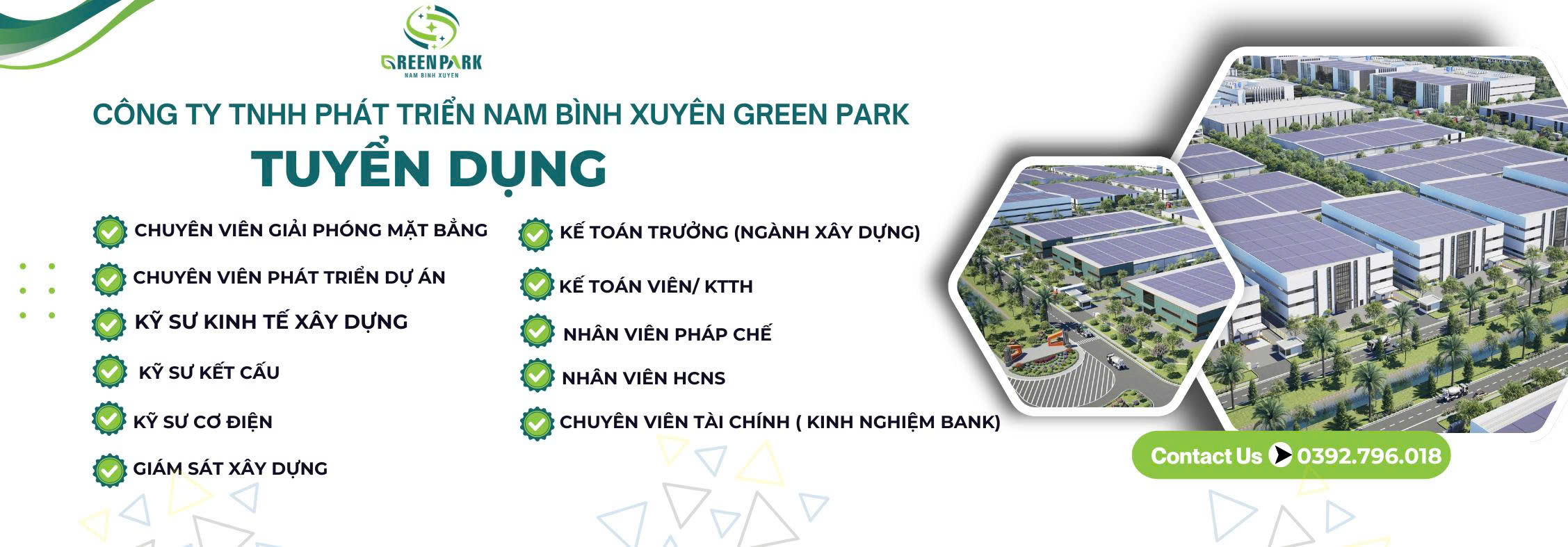 GREEN PARK
NAM BINH XUYEN

CÔNG TY TNHH PHÁT TRIỂN NAM BÌNH XUYÊN GREEN PARK

TUYỂN DỤNG

CHUYÊN VIÊN GIẢI PHÓNG MẶT BẰNG
CHUYÊN VIÊN PHÁT TRIỂN DỰ ÁN
KỸ SƯ KINH TẾ XÂY DỰNG
KỸ SƯ KẾT CẤU
KỸ SƯ CƠ ĐIỆN
GIÁM SÁT XÂY DỰNG

KẾ TOÁN TRƯỞNG (NGÀNH XÂY DỰNG)
KẾ TOÁN VIÊN/ KTTH
NHÂN VIÊN PHÁP CHẾ
NHÂN VIÊN HCNS
CHUYÊN VIÊN TÀI CHÍNH ( KINH NGHIỆM BANK)

Contact Us 0392.796.018